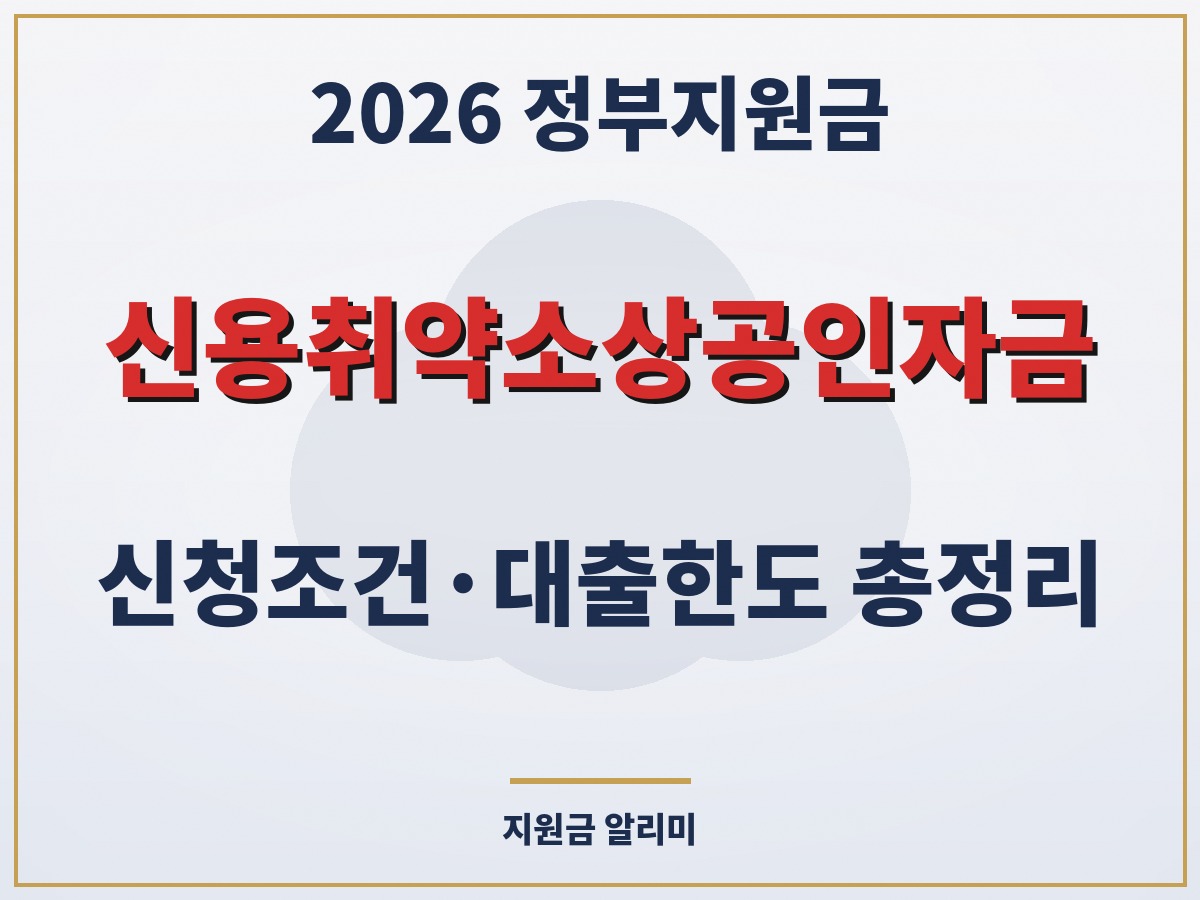 2026 정부지원금

신용취약소상공인자금

신청조건·대출한도 총정리

지원금 알리미